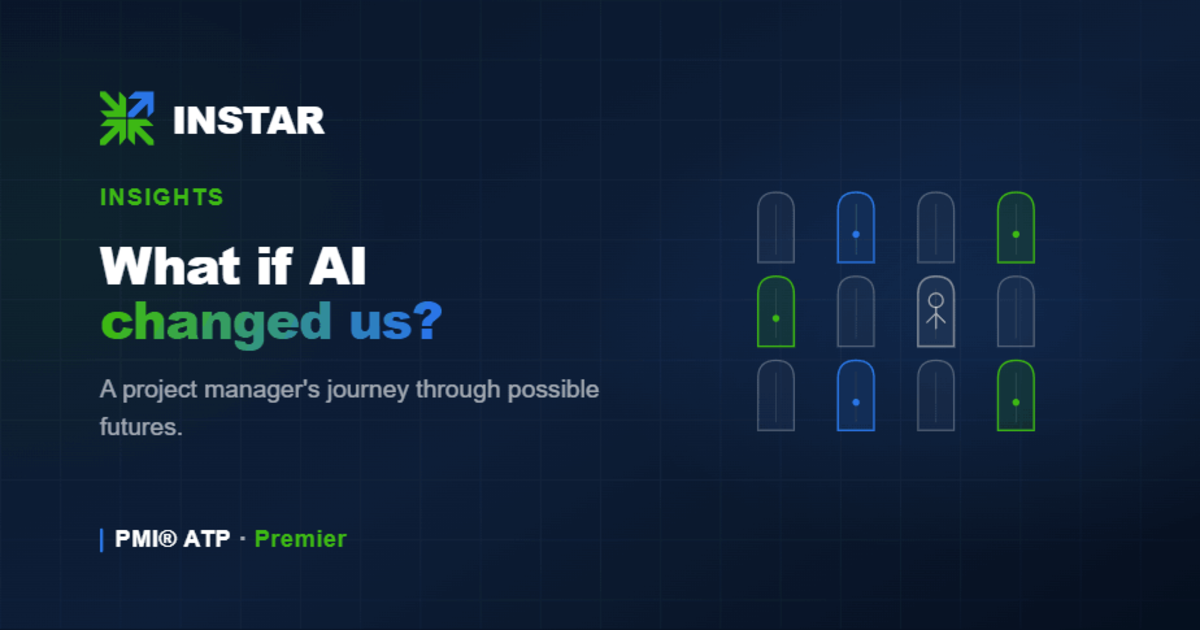 INSTAR

INSIGHTS

What if AI changed us?

A project manager's journey through possible futures.

PMI® ATP · Premier